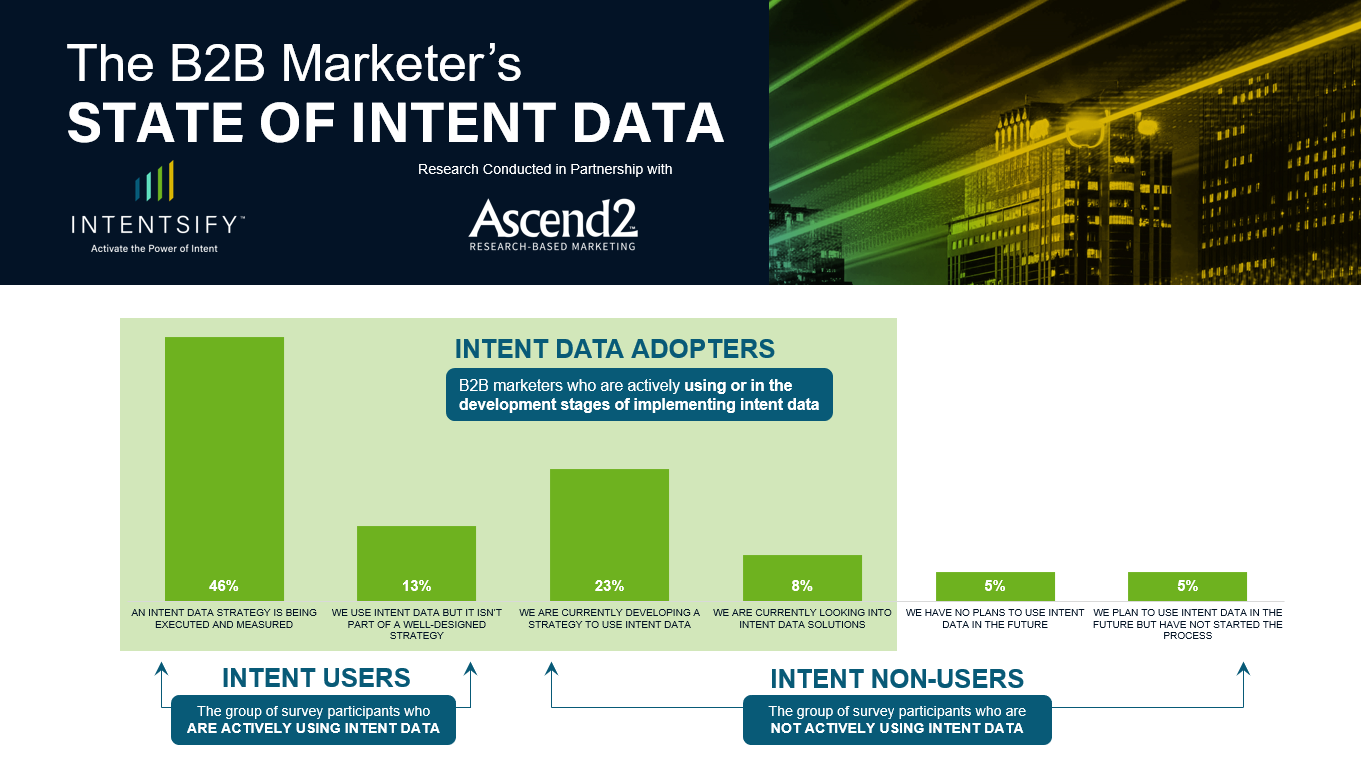 The B2B Marketer's
STATE OF INTENT DATA

INTENTSIFY™
Activate the Power of Intent

Research Conducted in Partnership with

Ascend2™
RESEARCH-BASED MARKETING

INTENT DATA ADOPTERS

B2B marketers who are actively using or in the development stages of implementing intent data

46%
AN INTENT DATA STRATEGY IS BEING EXECUTED AND MEASURED

13%
WE USE INTENT DATA BUT IT ISN'T PART OF A WELL-DESIGNED STRATEGY

23%
WE ARE CURRENTLY DEVELOPING A STRATEGY TO USE INTENT DATA

8%
WE ARE CURRENTLY LOOKING INTO INTENT DATA SOLUTIONS

5%
WE HAVE NO PLANS TO USE INTENT DATA IN THE FUTURE

5%
WE PLAN TO USE INTENT DATA IN THE FUTURE BUT HAVE NOT STARTED THE PROCESS

INTENT USERS

The group of survey participants who ARE ACTIVELY USING INTENT DATA

INTENT NON-USERS

The group of survey participants who are NOT ACTIVELY USING INTENT DATA